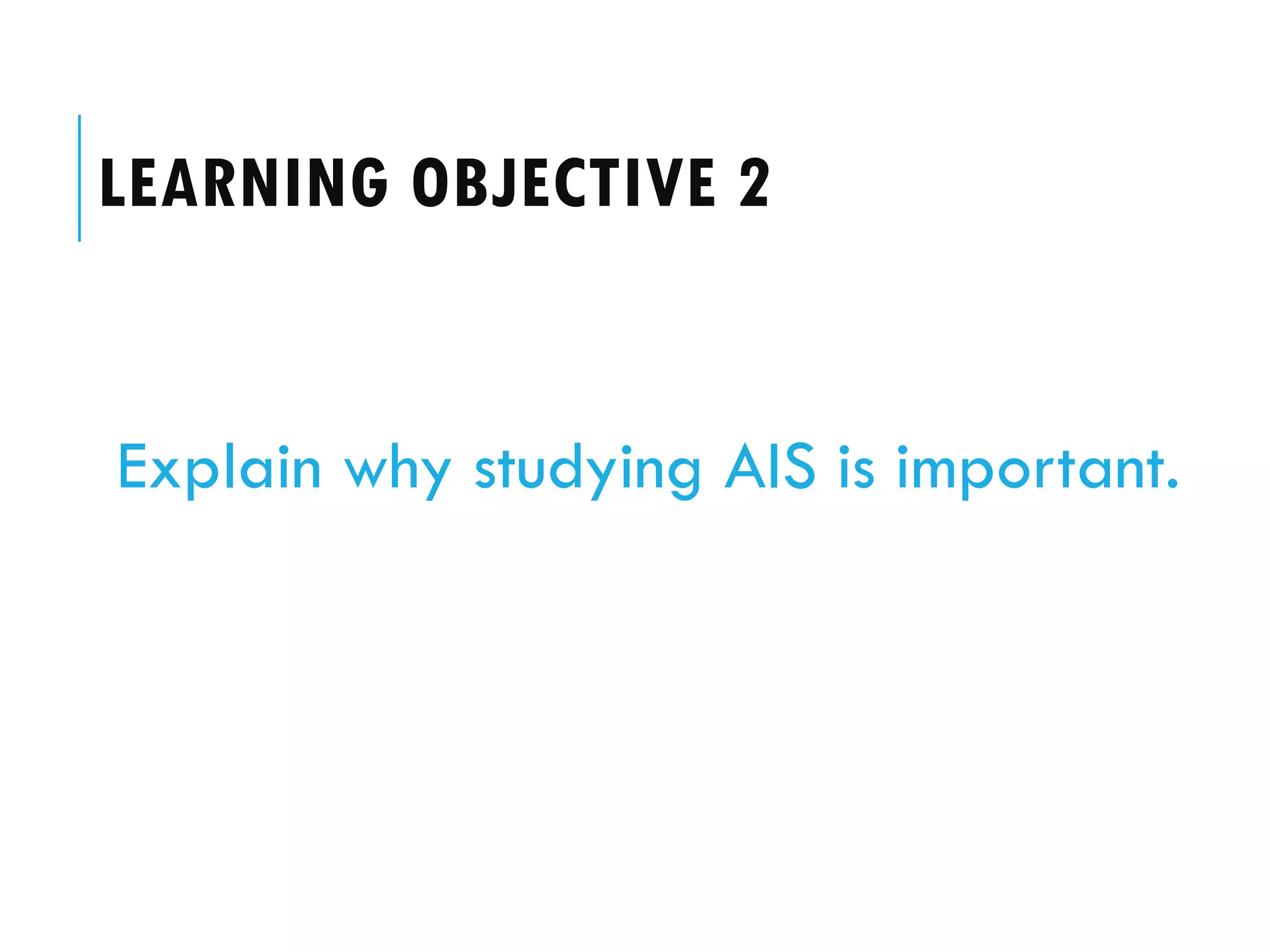 LEARNING OBJECTIVE 2

Explain why studying AIS is important.